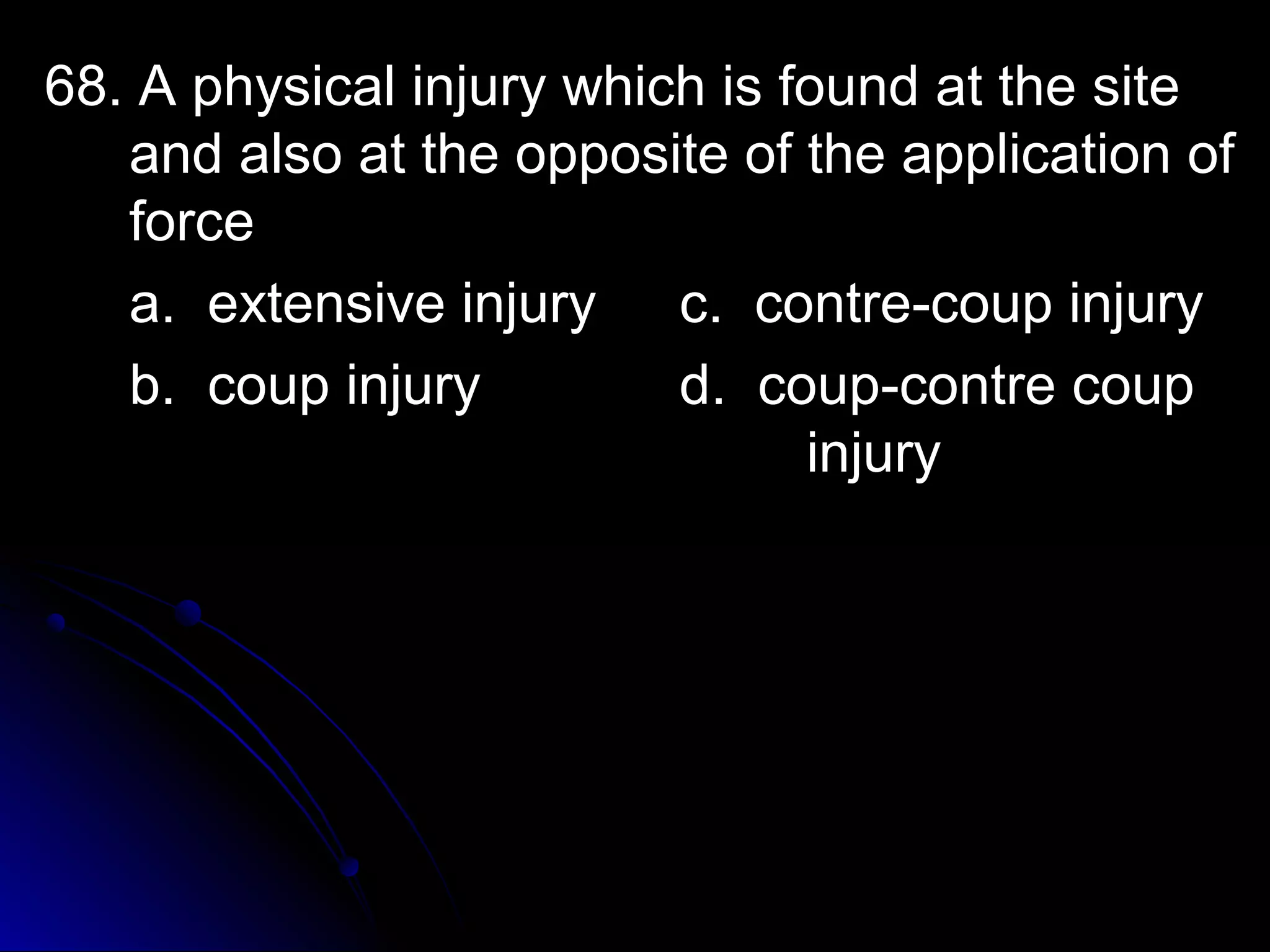 68. A physical injury which is found at the site and also at the opposite of the application of force

a. extensive injury

b. coup injury

c. contre-coup injury

d. coup-contre coup injury